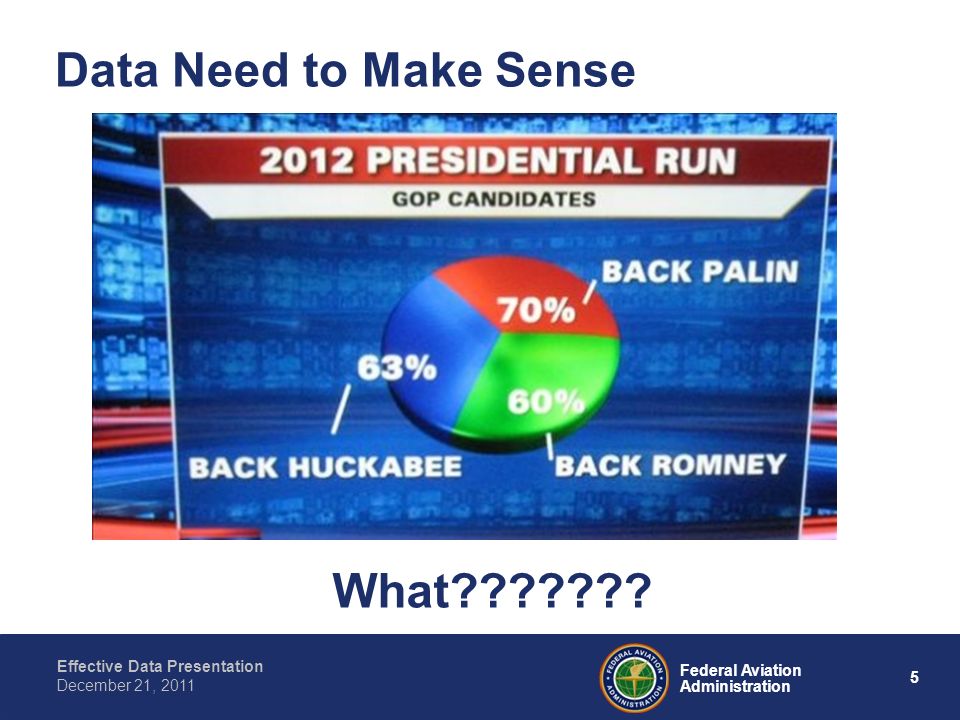 Data Need to Make Sense

2012 PRESIDENTIAL RUN

GOP CANDIDATES

BACK PALIN

70%

63%

60%

BACK HUCKABEE

BACK ROMNEY

What???????

Effective Data Presentation
December 21, 2011

FEDERAL AVIATION ADMINISTRATION

Federal Aviation Administration

5